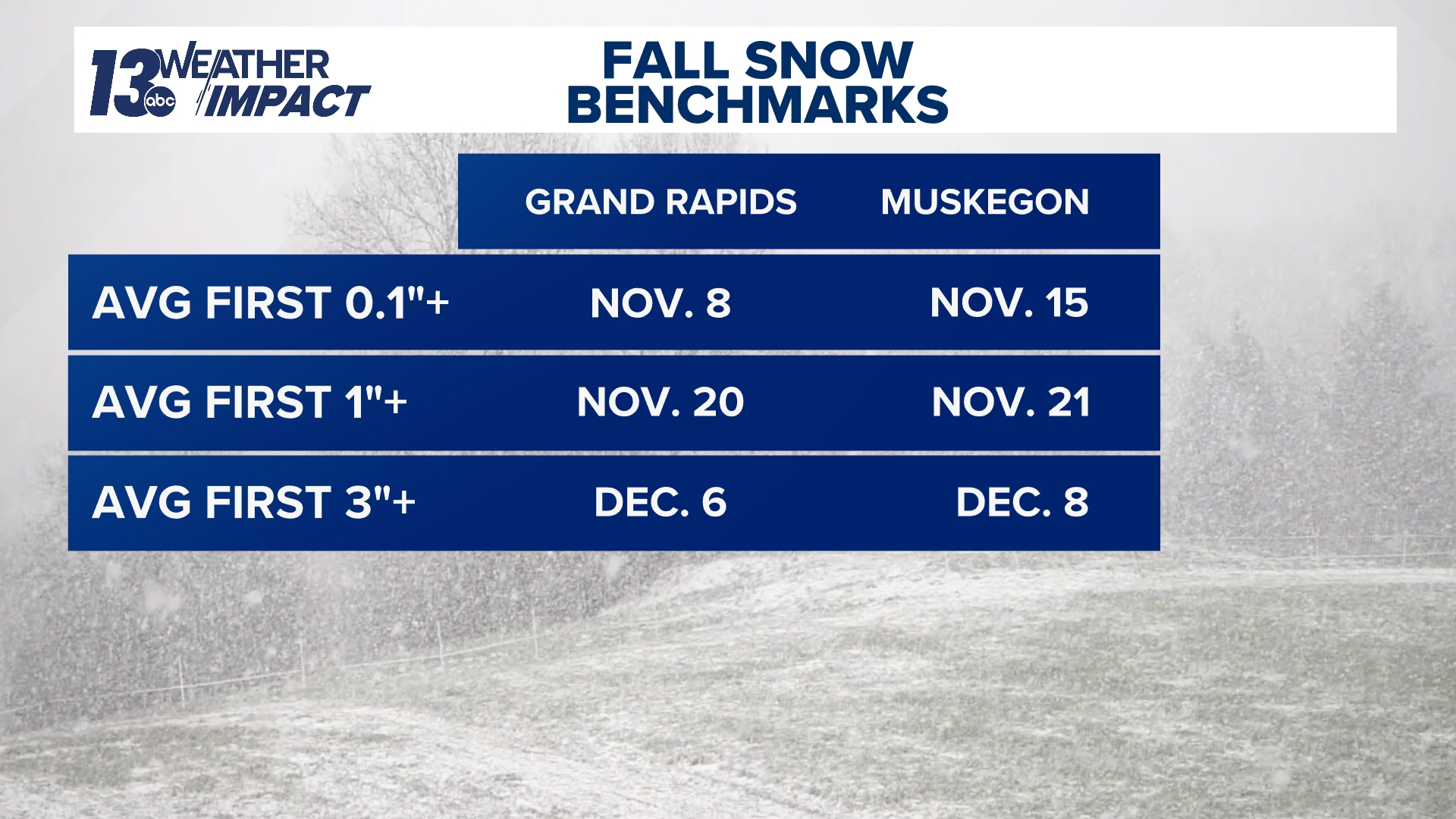 13 abc WEATHER IMPACT

FALL SNOW BENCHMARKS

| | GRAND RAPIDS | MUSKEGON |
|---|---|---|
| AVG FIRST 0.1"+ | NOV. 8 | NOV. 15 |
| AVG FIRST 1"+ | NOV. 20 | NOV. 21 |
| AVG FIRST 3"+ | DEC. 6 | DEC. 8 |